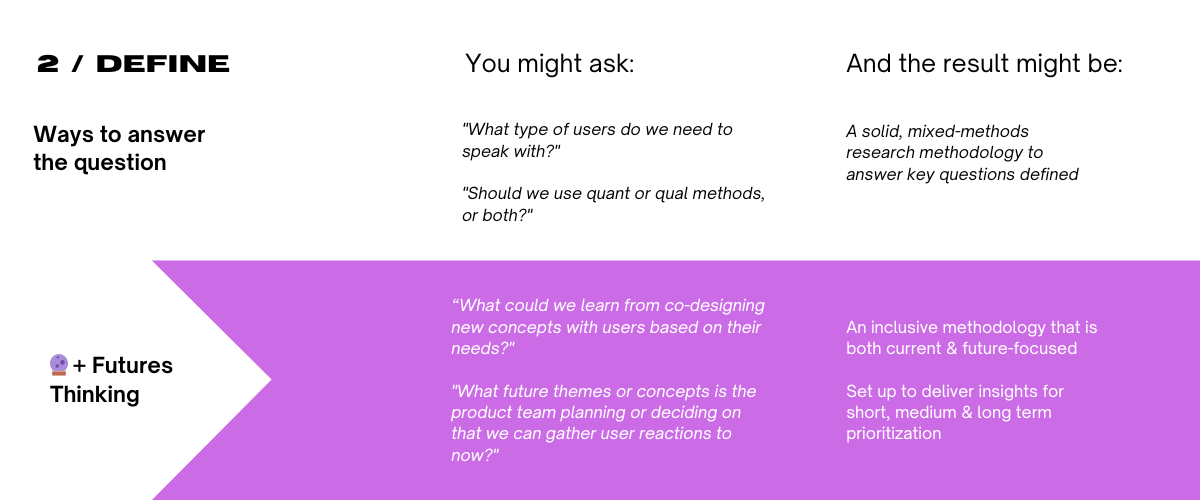 2 / DEFINE

You might ask:

And the result might be:

Ways to answer the question

"What type of users do we need to speak with?"

"Should we use quant or qual methods, or both?"

A solid, mixed-methods research methodology to answer key questions defined

+ Futures Thinking

“What could we learn from co-designing new concepts with users based on their needs?"

"What future themes or concepts is the product team planning or deciding on that we can gather user reactions to now?"

An inclusive methodology that is both current & future-focused

Set up to deliver insights for short, medium & long term prioritization